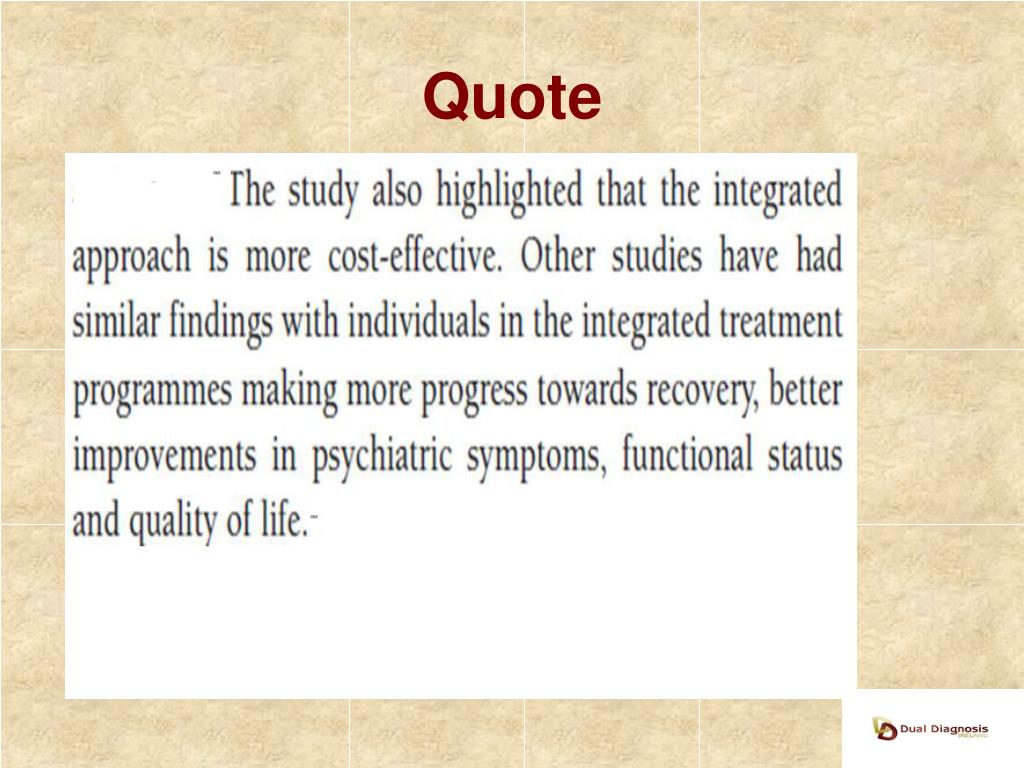 Quote

The study also highlighted that the integrated approach is more cost-effective. Other studies have had similar findings with individuals in the integrated treatment programmes making more progress towards recovery, better improvements in psychiatric symptoms, functional status and quality of life.

Dual Diagnosis
IRELAND